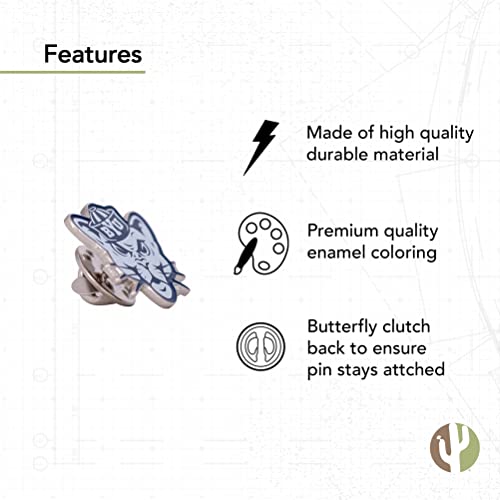 Features

Made of high quality durable material

Premium quality enamel coloring

Butterfly clutch back to ensure pin stays attched